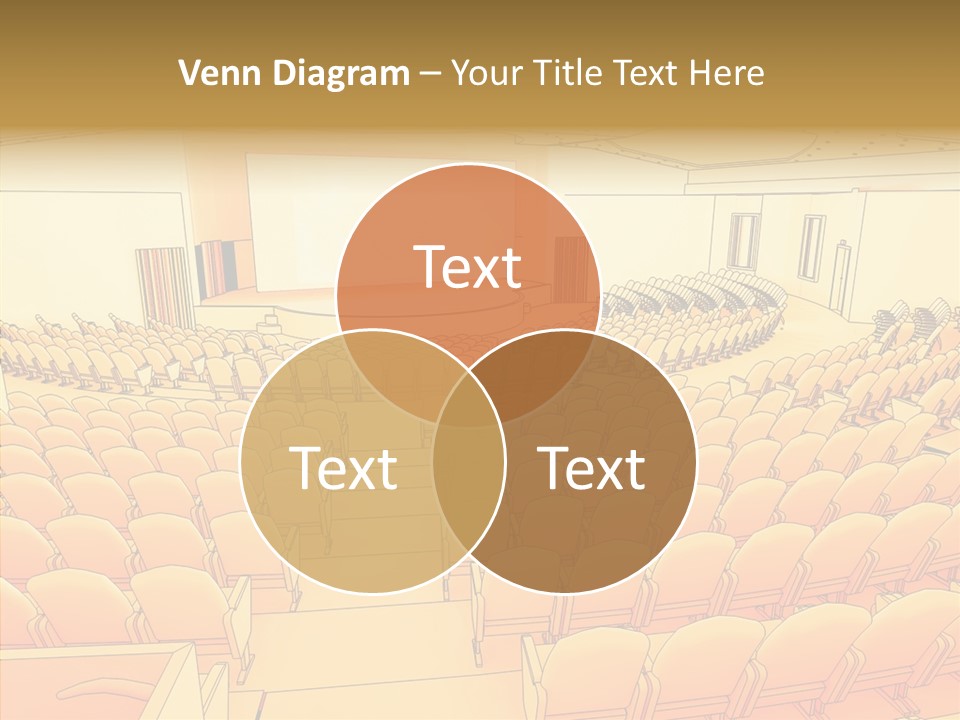 Venn Diagram – Your Title Text Here

Text

Text

Text